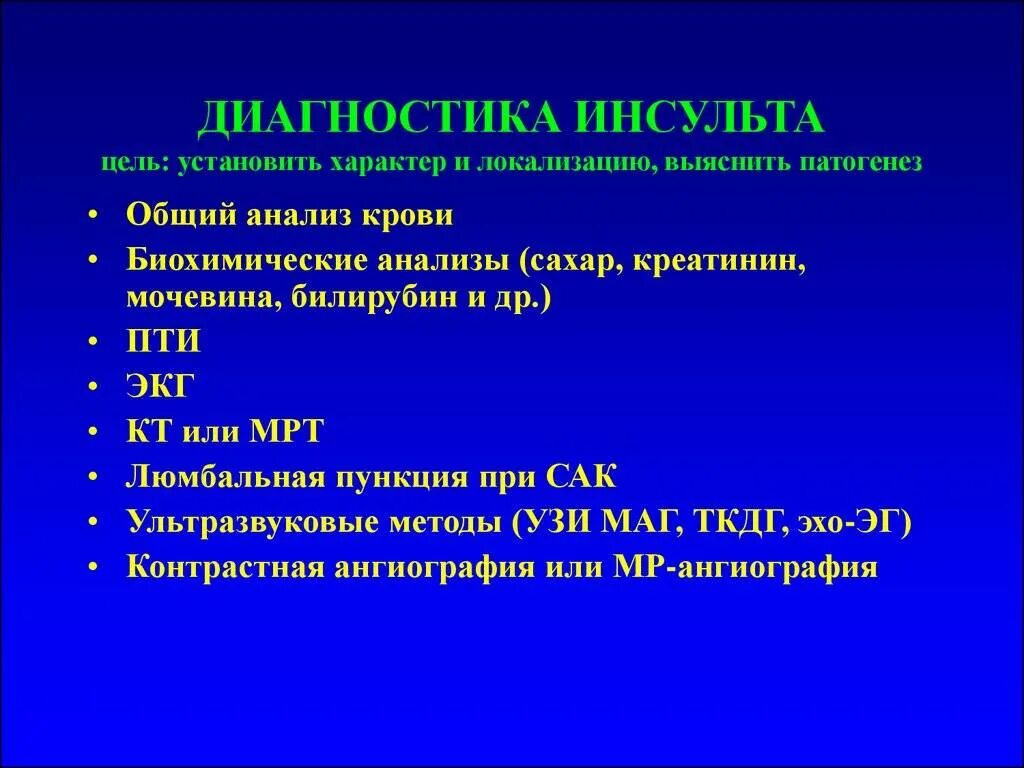 ДИАГНОСТИКА ИНСУЛЬТА
цель: установить характер и локализацию, выяснить патогенез

• Общий анализ крови
• Биохимические анализы (сахар, креатинин, мочевина, билирубин и др.)
• ПТИ
• ЭКГ
• КТ или МРТ
• Люмбальная пункция при САК
• Ультразвуковые методы (УЗИ МАГ, ТКДГ, эхо-ЭГ)
• Контрастная ангиография или МР-ангиография